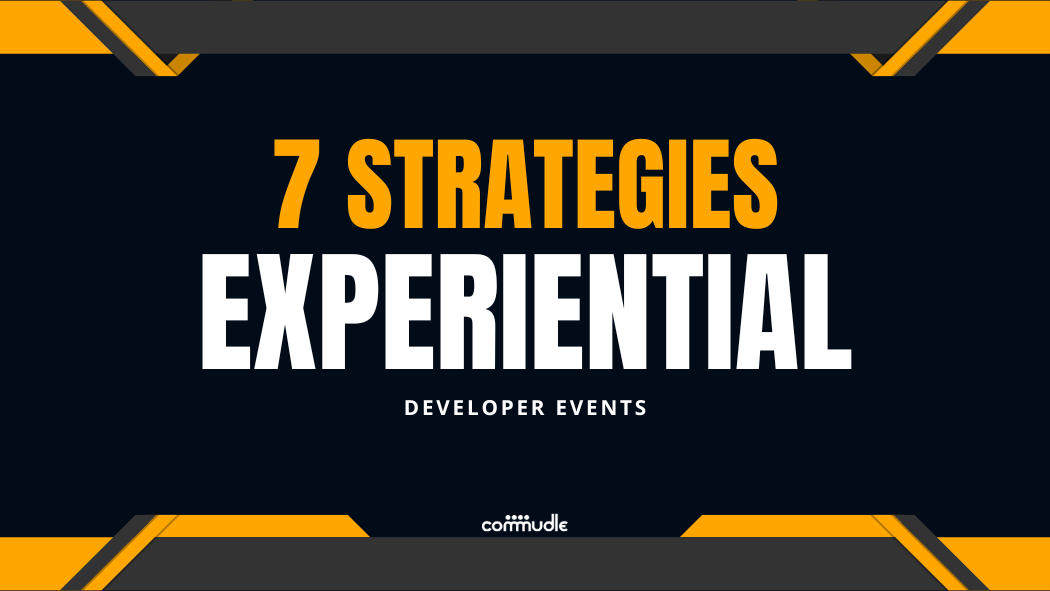 7 STRATEGIES
EXPERIENTIAL

DEVELOPER EVENTS

commudle